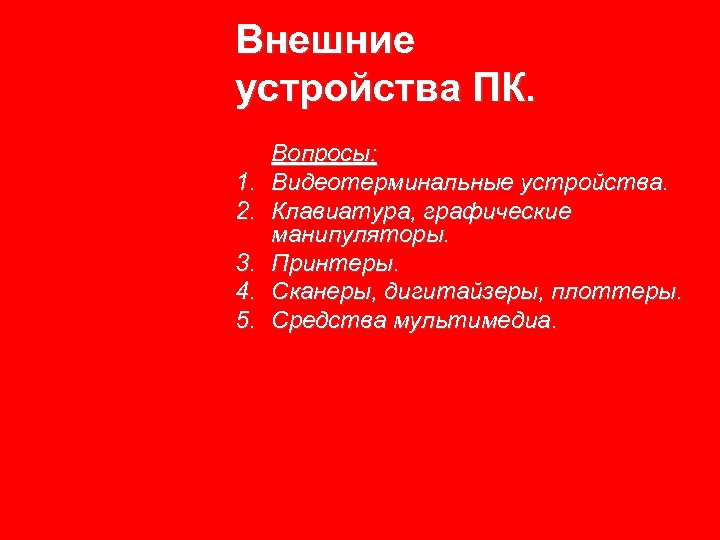 Внешние устройства ПК.

Вопросы:
1. Видеотерминальные устройства.
2. Клавиатура, графические манипуляторы.
3. Принтеры.
4. Сканеры, дигитайзеры, плоттеры.
5. Средства мультимедиа.